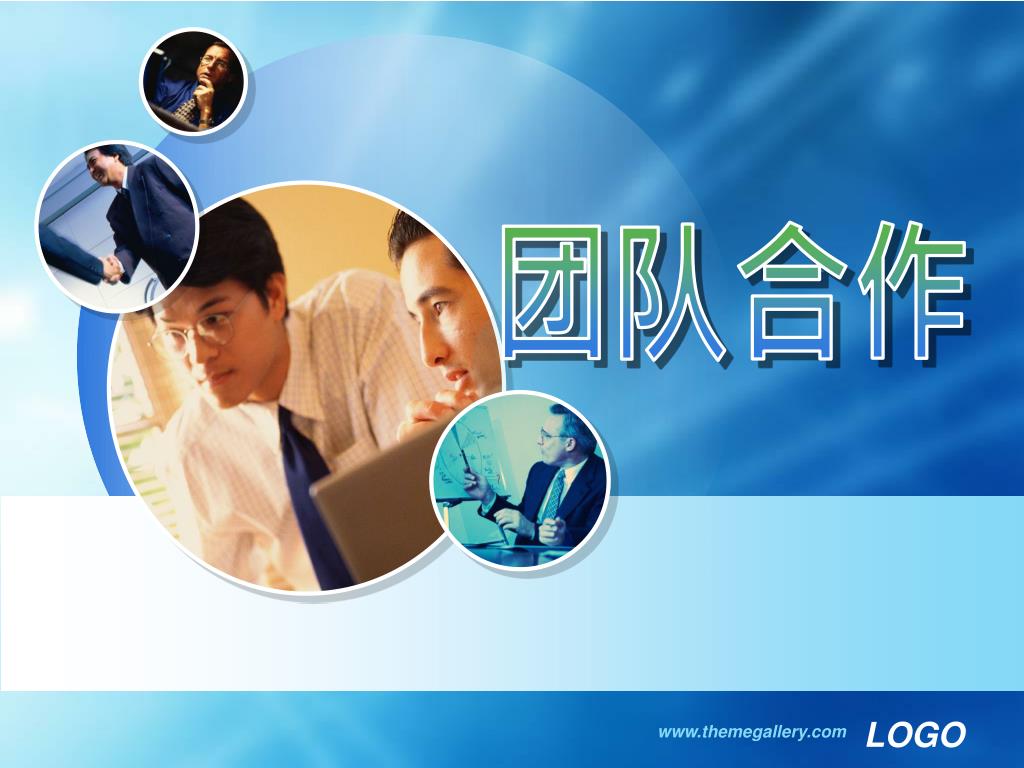 团队合作

www.themegallery.com LOGO